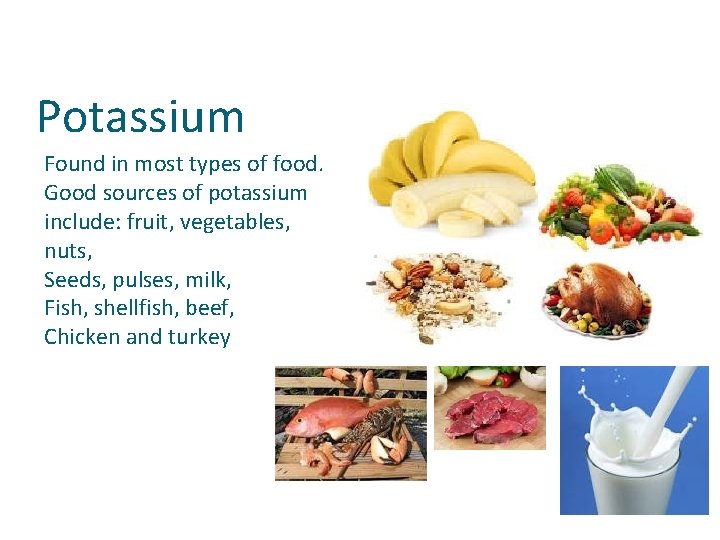 Potassium

Found in most types of food. Good sources of potassium include: fruit, vegetables, nuts,
Seeds, pulses, milk,
Fish, shellfish, beef,
Chicken and turkey